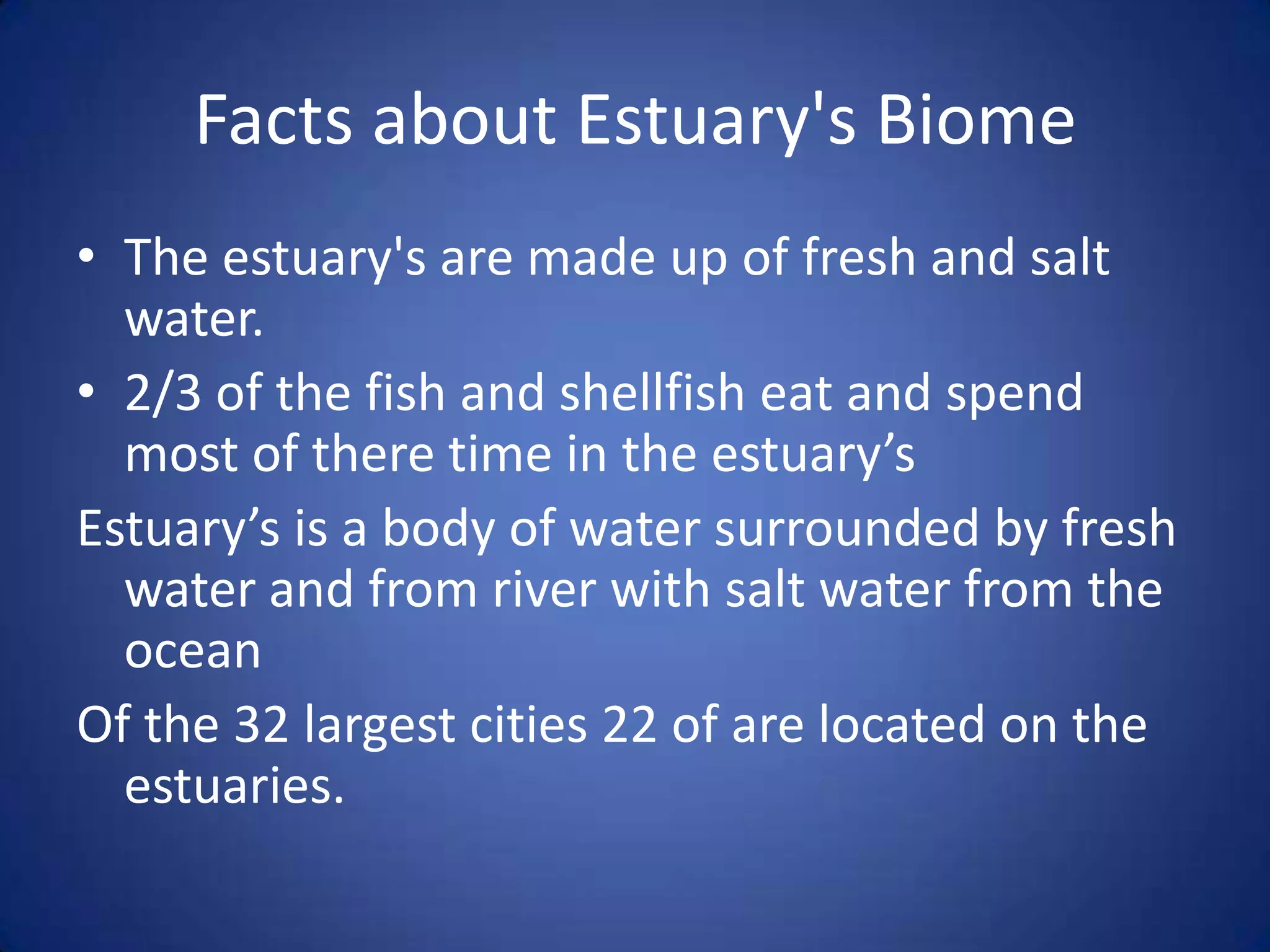 Facts about Estuary's Biome

• The estuary's are made up of fresh and salt water.
• 2/3 of the fish and shellfish eat and spend most of there time in the estuary’s

Estuary’s is a body of water surrounded by fresh water and from river with salt water from the ocean

Of the 32 largest cities 22 of are located on the estuaries.